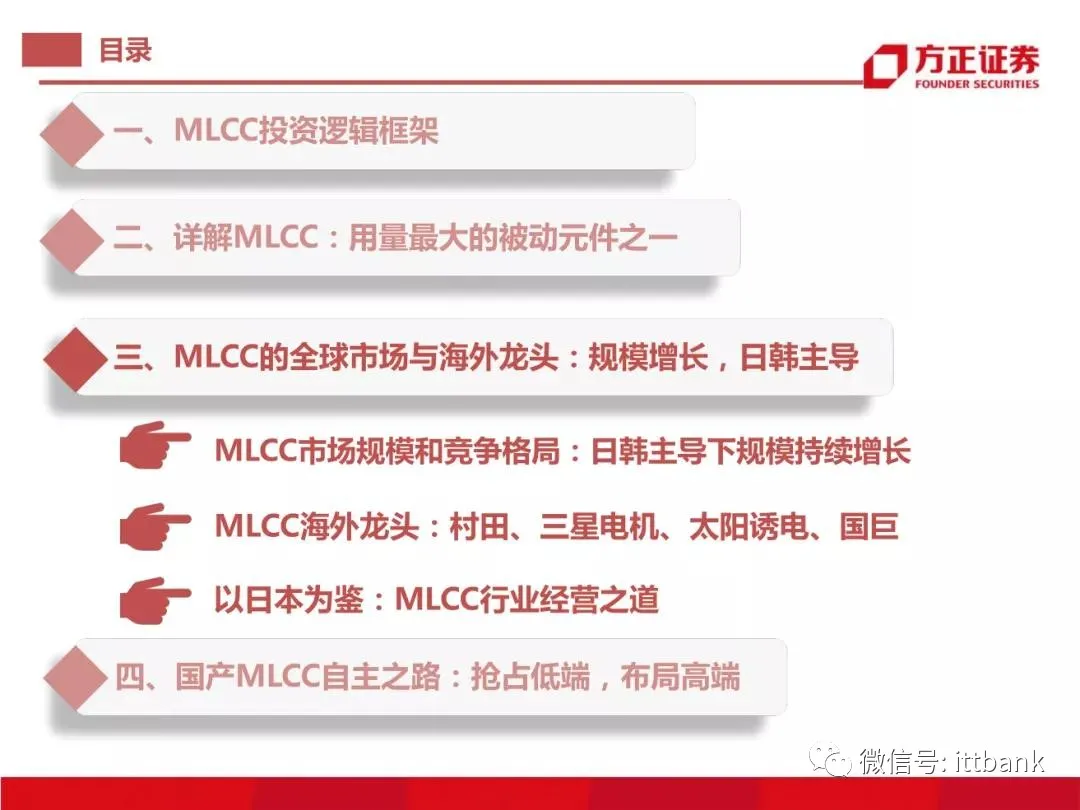 目录

方正证券
FOUNDER SECURITIES

一、MLCC投资逻辑框架

二、详解MLCC：用量最大的被动元件之一

三、MLCC的全球市场与海外龙头：规模增长，日韩主导

MLCC市场规模和竞争格局：日韩主导下规模持续增长

MLCC海外龙头：村田、三星电机、太阳诱电、国巨

以日本为鉴：MLCC行业经营之道

四、国产MLCC自主之路：抢占低端，布局高端

微信号: ittbank